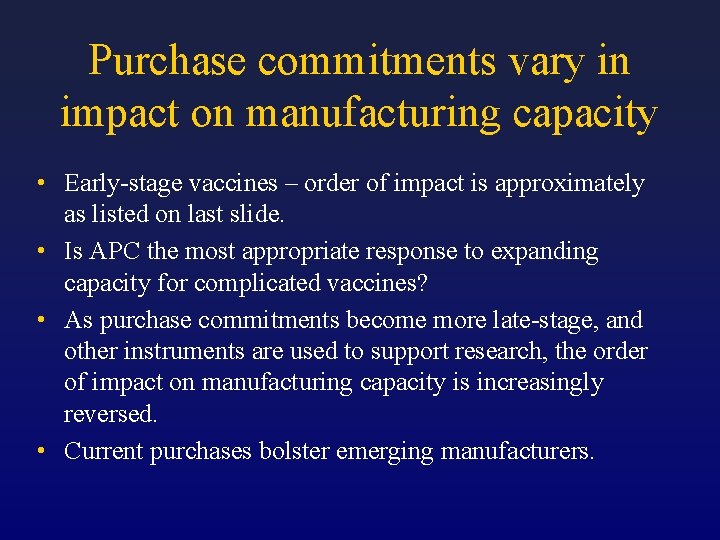 Purchase commitments vary in impact on manufacturing capacity

• Early-stage vaccines – order of impact is approximately as listed on last slide.
• Is APC the most appropriate response to expanding capacity for complicated vaccines?
• As purchase commitments become more late-stage, and other instruments are used to support research, the order of impact on manufacturing capacity is increasingly reversed.
• Current purchases bolster emerging manufacturers.